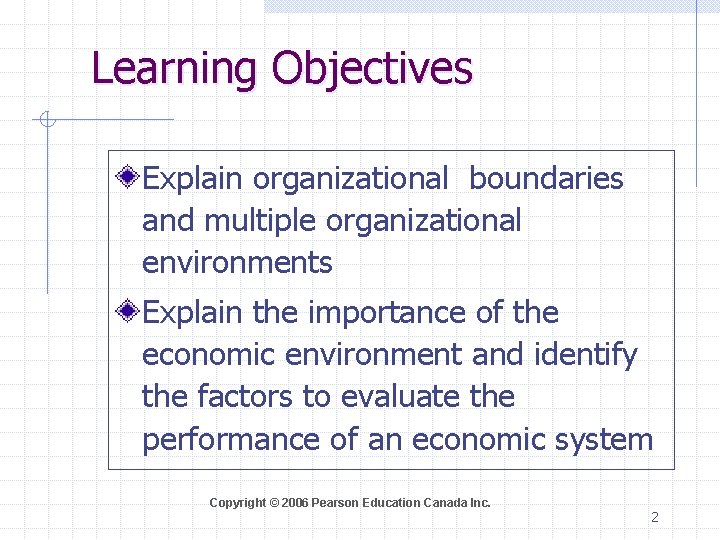 Learning Objectives

Explain organizational boundaries and multiple organizational environments

Explain the importance of the economic environment and identify the factors to evaluate the performance of an economic system

Copyright © 2006 Pearson Education Canada Inc.

2